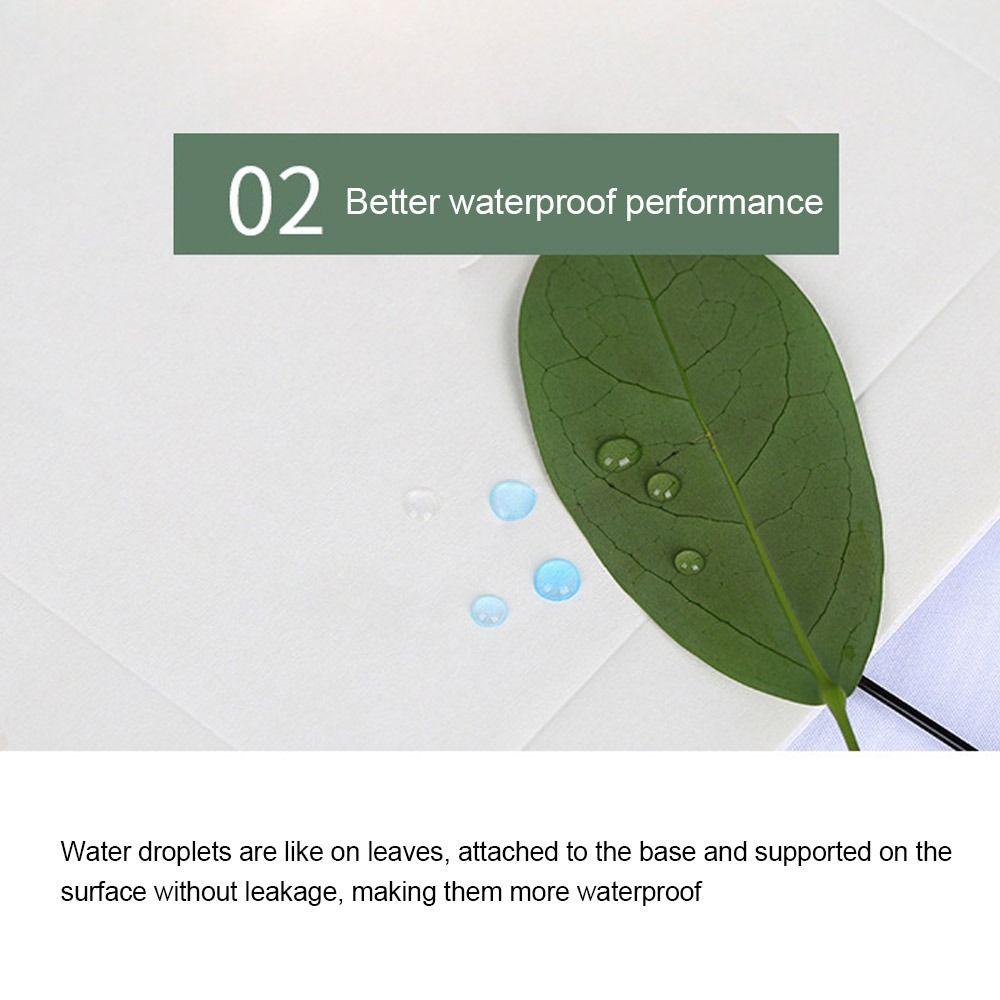 02 Better waterproof performance

Water droplets are like on leaves, attached to the base and supported on the surface without leakage, making them more waterproof